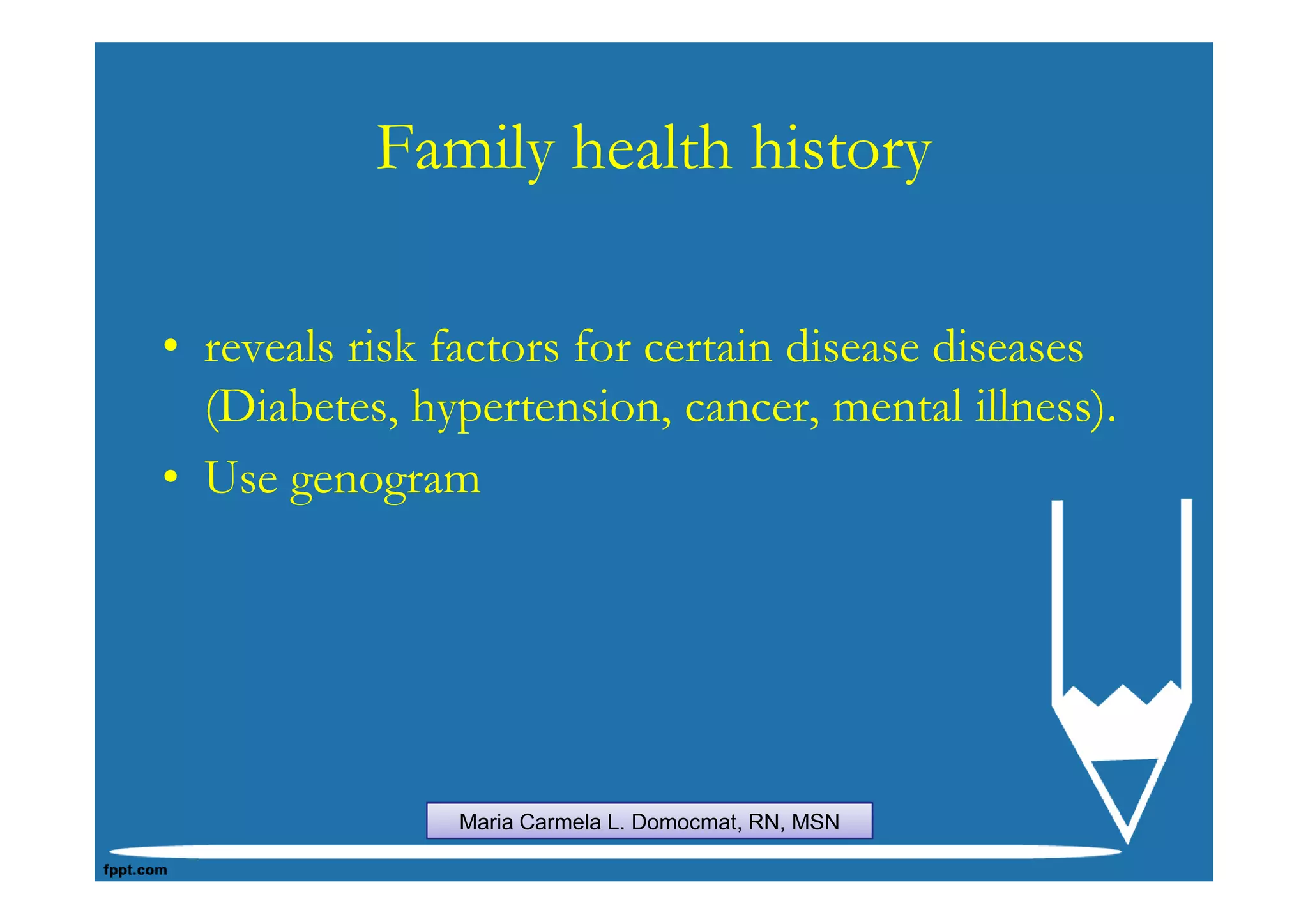 Family health history

• reveals risk factors for certain disease diseases (Diabetes, hypertension, cancer, mental illness).
• Use genogram

Maria Carmela L. Domocmat, RN, MSN

fppt.com